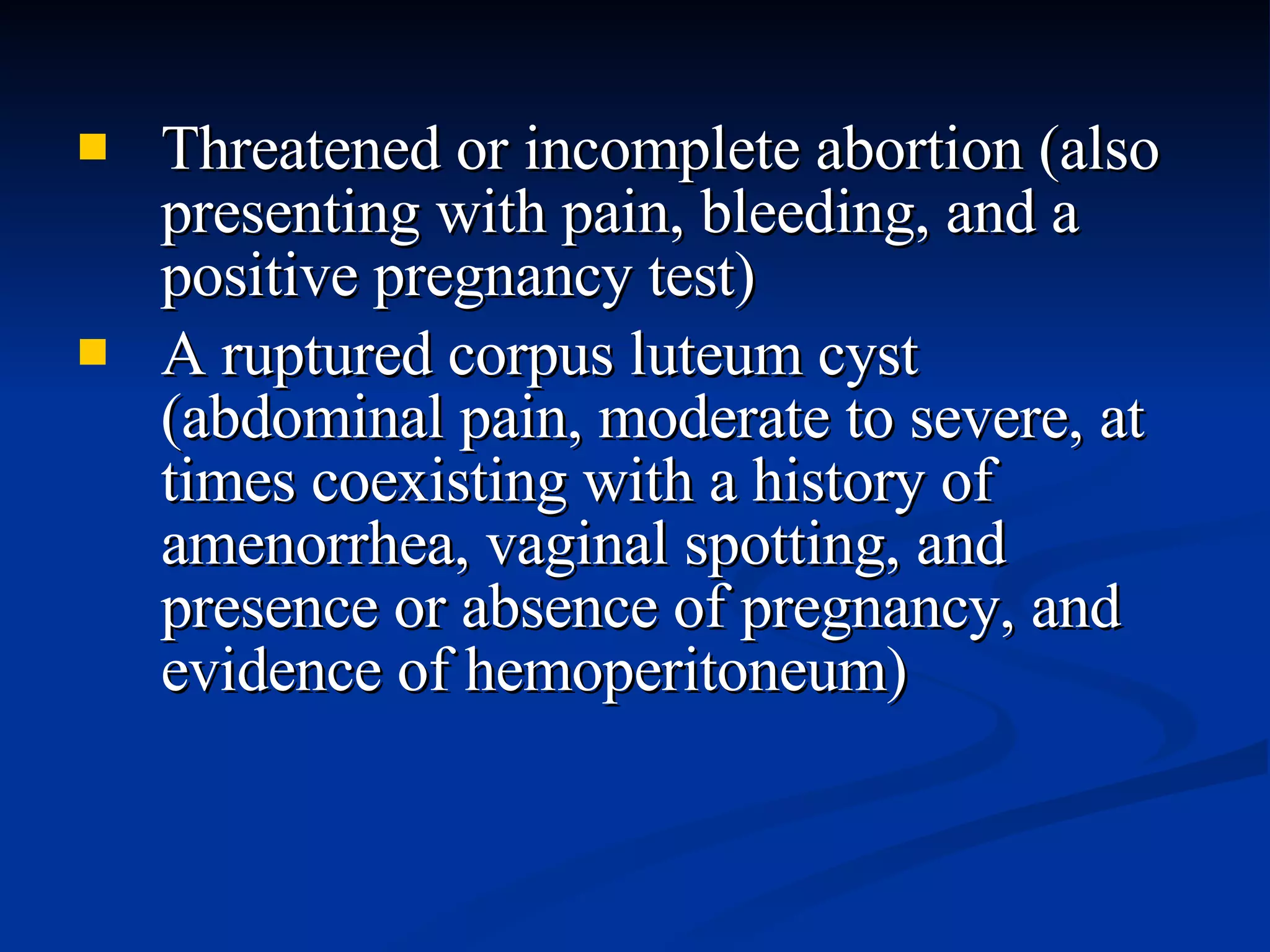 - Threatened or incomplete abortion (also presenting with pain, bleeding, and a positive pregnancy test)
- A ruptured corpus luteum cyst (abdominal pain, moderate to severe, at times coexisting with a history of amenorrhea, vaginal spotting, and presence or absence of pregnancy, and evidence of hemoperitoneum)